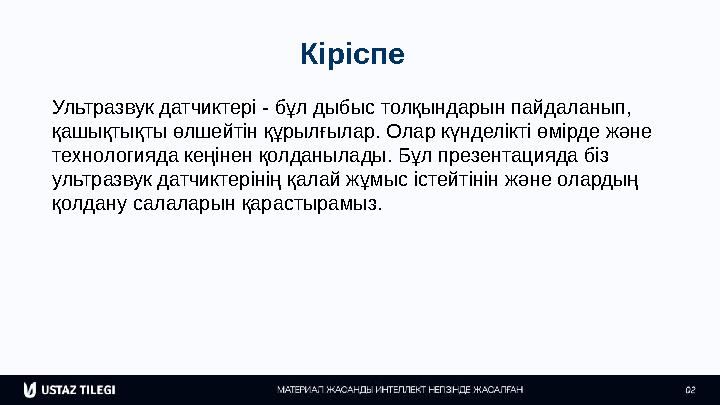 Кіріспе

Ультразвук датчиктері - бұл дыбыс толқындарын пайдаланып, қашықтықты өлшейтін құрылғылар. Олар күнделікті өмірде және технологияда кеңінен қолданылады. Бұл презентацияда біз ультразвук датчиктерінің қалай жұмыс істейтінін және олардың қолдану салаларын қарастырамыз.

USTAZ TILEGI

МАТЕРИАЛ ЖАСАНДЫ ИНТЕЛЛЕКТ НЕГІЗІНДЕ ЖАСАЛҒАН

02